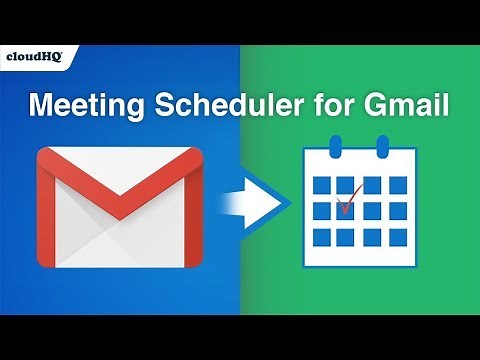 cloudHQ

Meeting Scheduler for Gmail